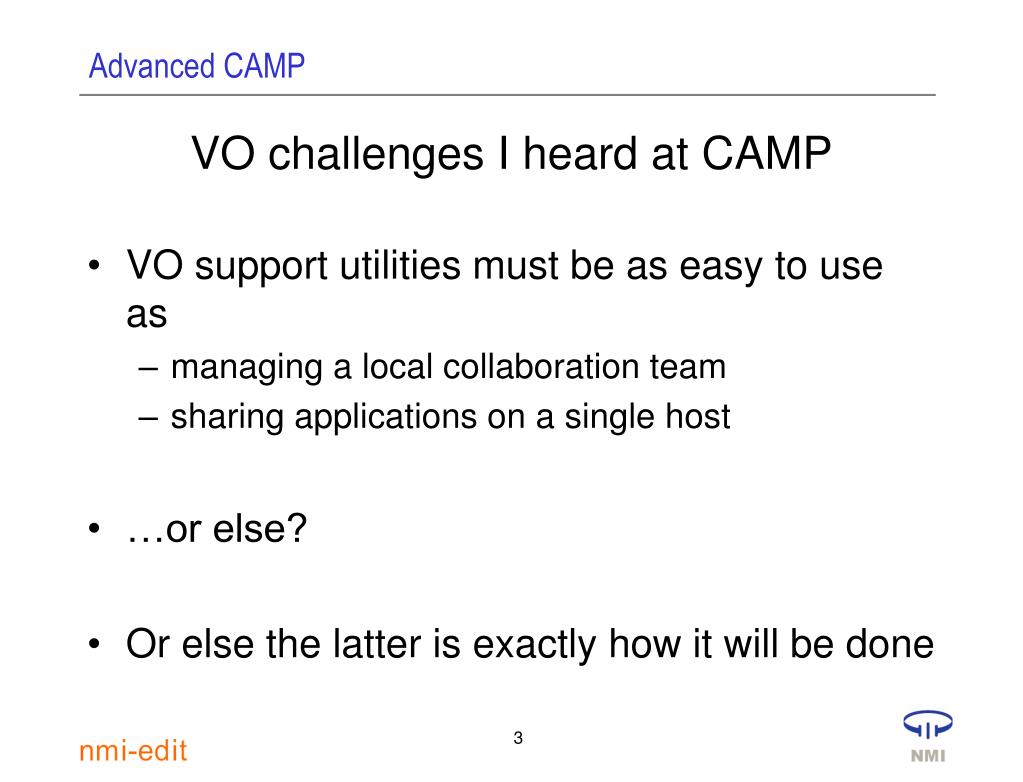 Advanced CAMP

VO challenges I heard at CAMP

• VO support utilities must be as easy to use as
– managing a local collaboration team
– sharing applications on a single host

• …or else?

• Or else the latter is exactly how it will be done

nmi-edit

3

NMI